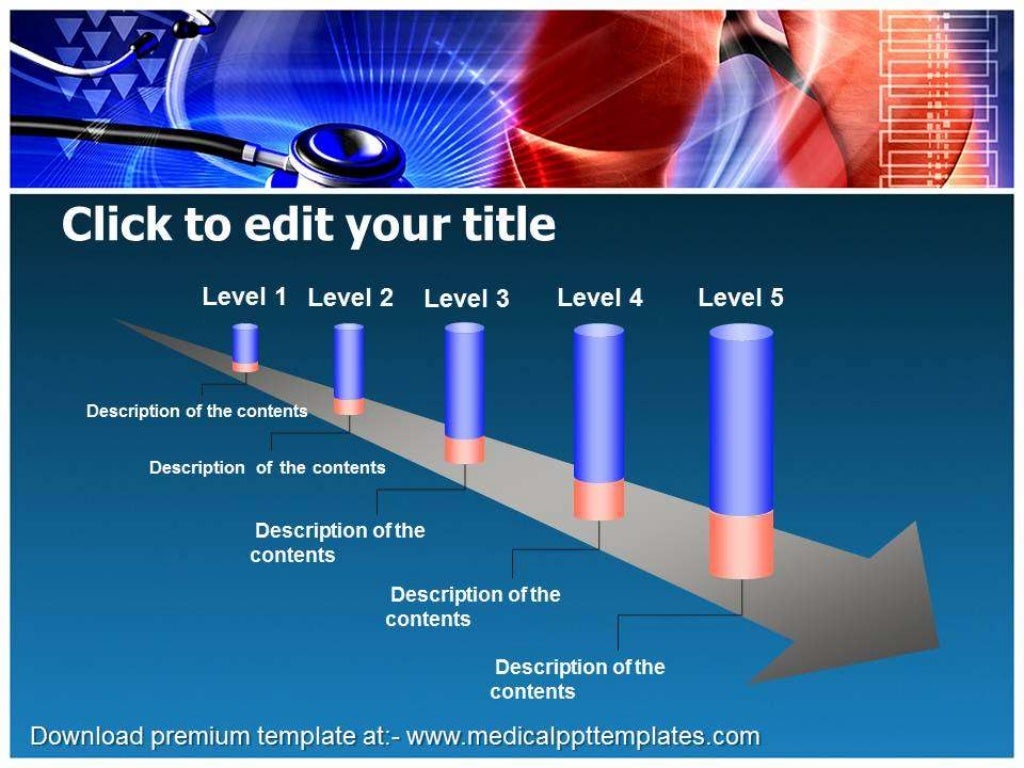 Click to edit your title

Level 1 Level 2 Level 3 Level 4 Level 5

Description of the contents

Description of the contents

Description of the contents

Description of the contents

Description of the contents

Download premium template at:- www.medicalppttemplates.com